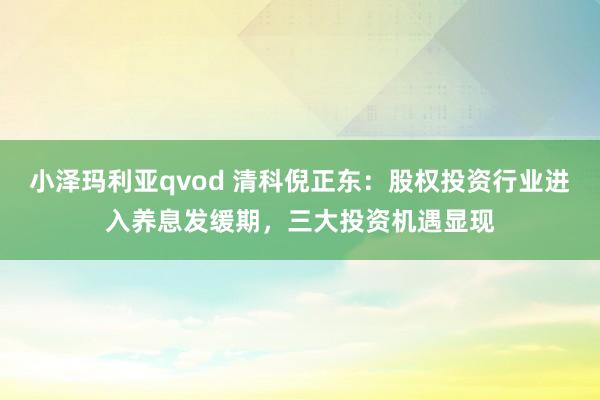 小泽玛利亚qvod 清科倪正东：股权投资行业进入养息发缓期，三大投资机遇显现